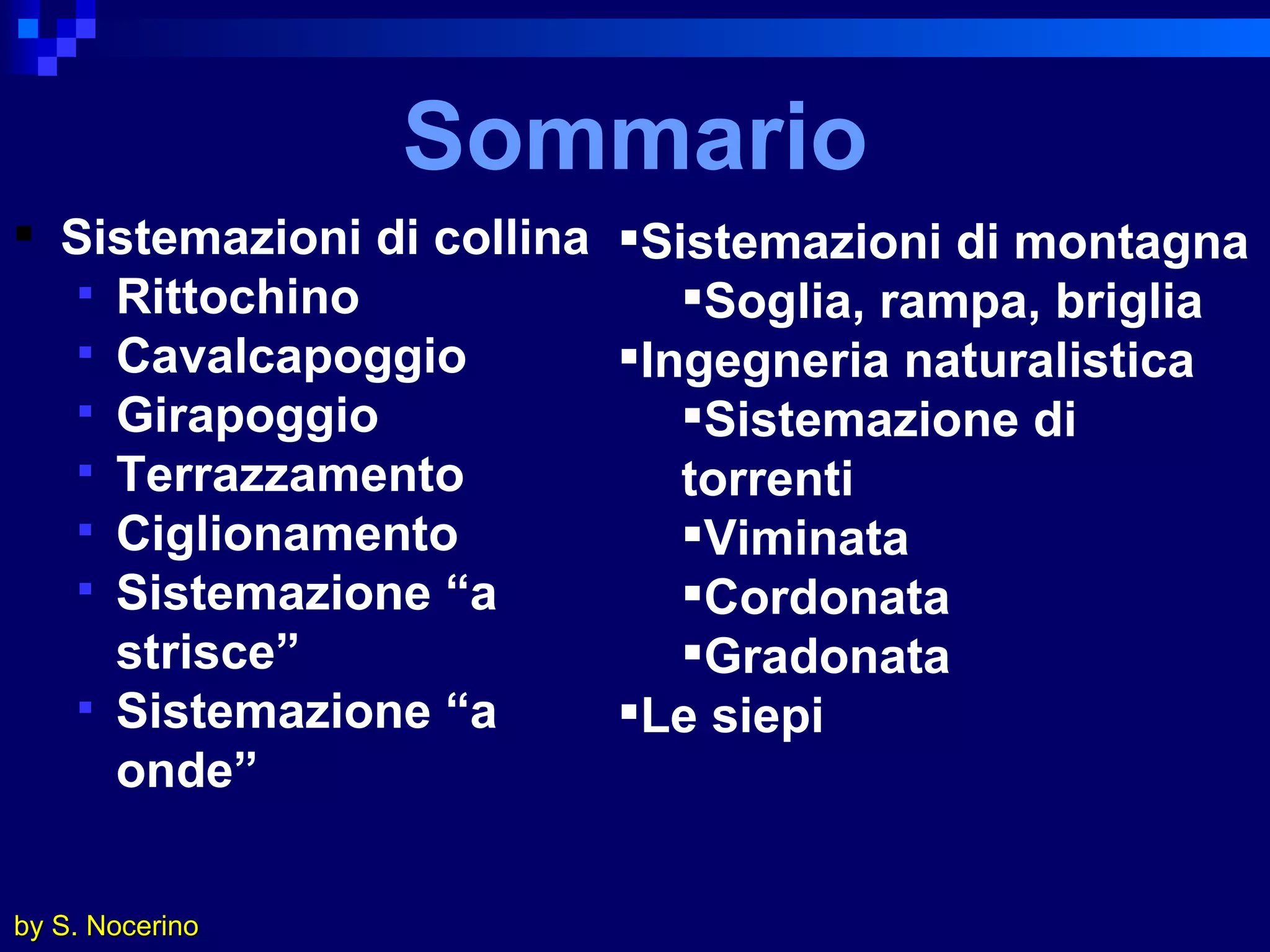 Sommario

▪ Sistemazioni di collina
▪ Rittochino
▪ Cavalcapoggio
▪ Girapoggio
▪ Terrazzamento
▪ Ciglionamento
▪ Sistemazione “a strisce”
▪ Sistemazione “a onde”

▪Sistemazioni di montagna
▪Soglia, rampa, briglia
▪Ingegneria naturalistica
▪Sistemazione di torrenti
▪Viminata
▪Cordonata
▪Gradonata
▪Le siepi

by S. Nocerino